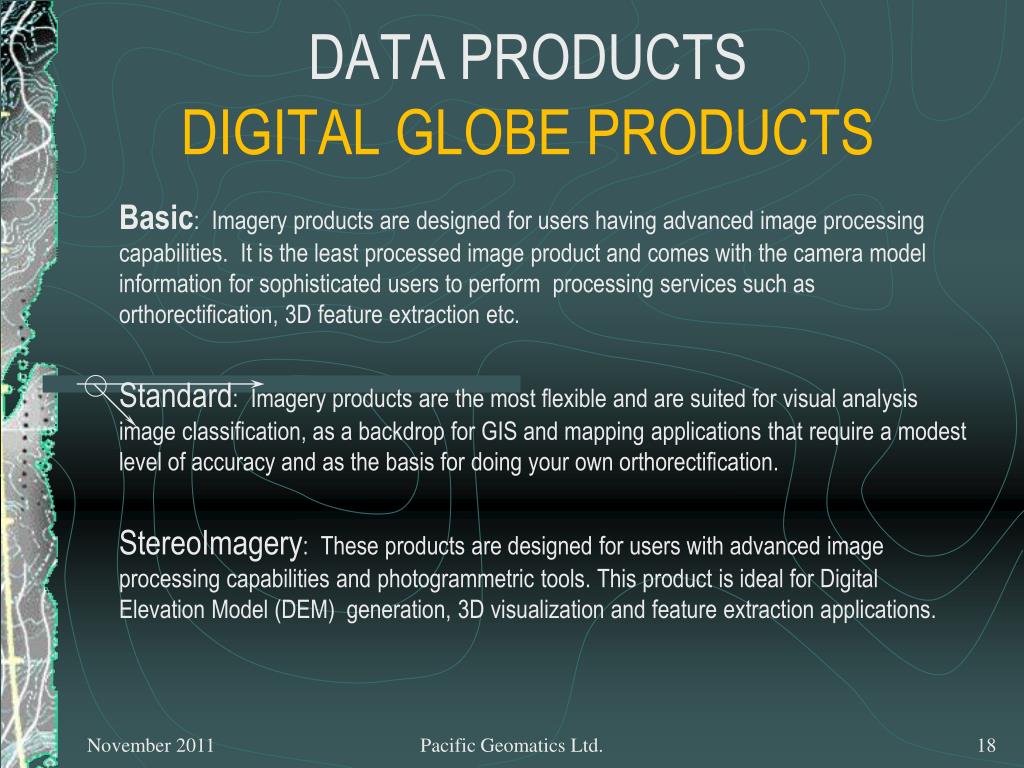 DATA PRODUCTS
DIGITAL GLOBE PRODUCTS

Basic: Imagery products are designed for users having advanced image processing capabilities. It is the least processed image product and comes with the camera model information for sophisticated users to perform processing services such as orthorectification, 3D feature extraction etc.

Standard: Imagery products are the most flexible and are suited for visual analysis image classification, as a backdrop for GIS and mapping applications that require a modest level of accuracy and as the basis for doing your own orthorectification.

StereoImagery: These products are designed for users with advanced image processing capabilities and photogrammetric tools. This product is ideal for Digital Elevation Model (DEM) generation, 3D visualization and feature extraction applications.

November 2011 Pacific Geomatics Ltd. 18